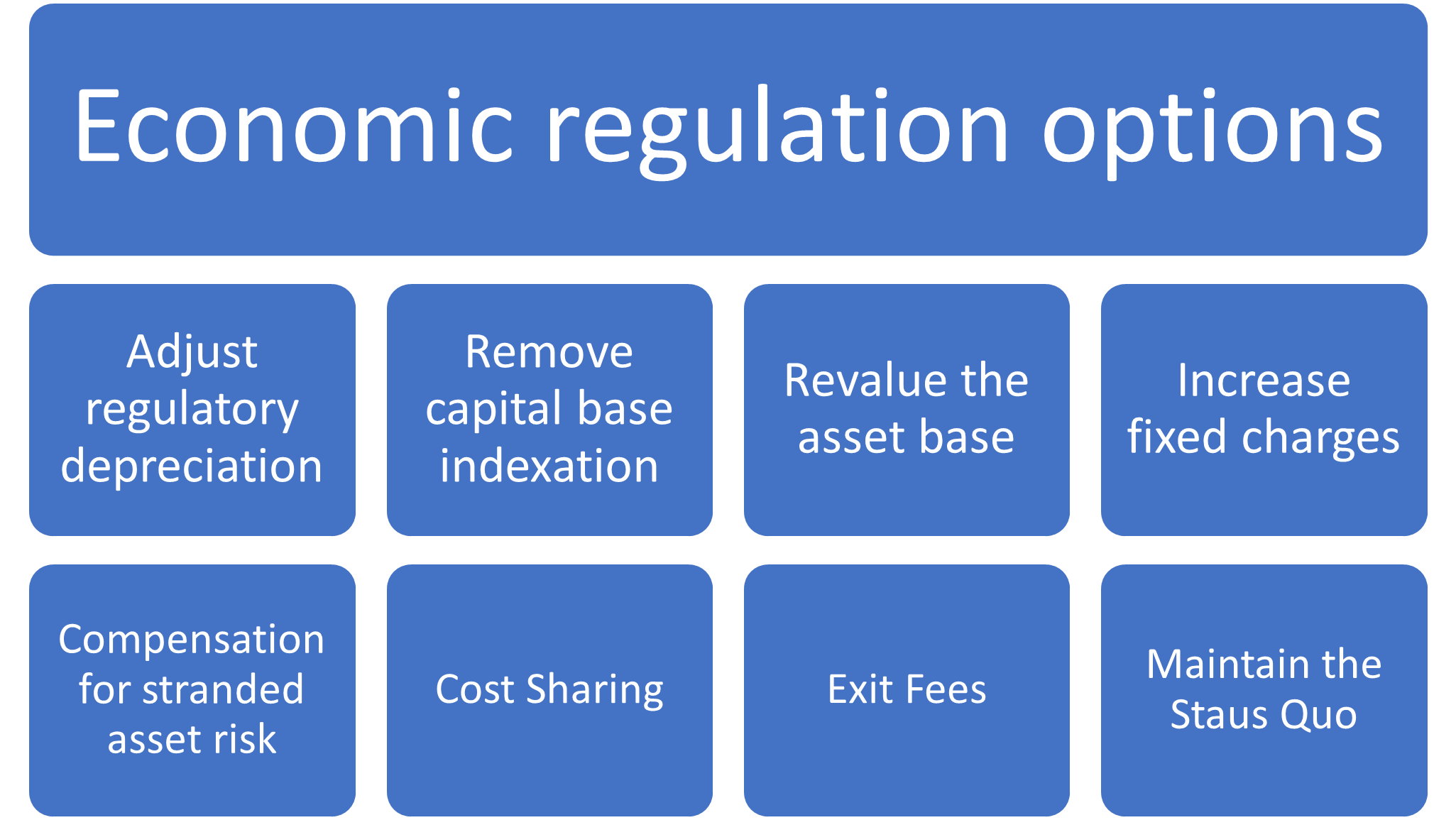 Economic regulation options

Adjust regulatory depreciation

Remove capital base indexation

Revalue the asset base

Increase fixed charges

Compensation for stranded asset risk

Cost Sharing

Exit Fees

Maintain the Staus Quo